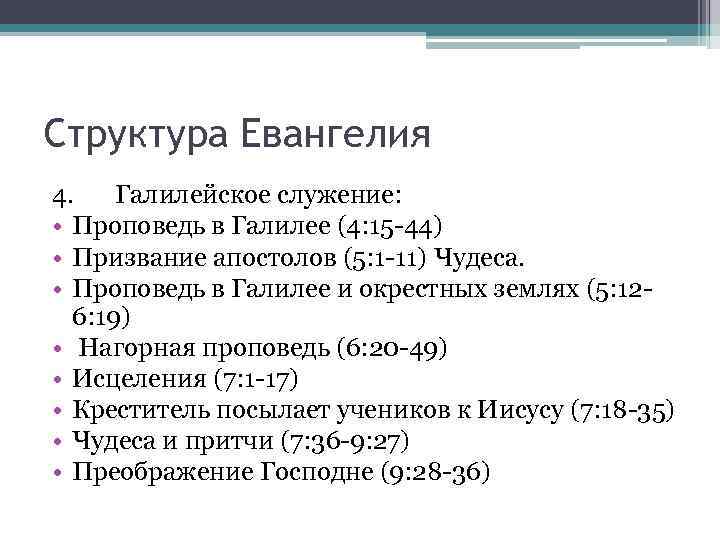 Структура Евангелия

4. Галилейское служение:
• Проповедь в Галилее (4:15-44)
• Призвание апостолов (5:1-11) Чудеса.
• Проповедь в Галилее и окрестных землях (5:12-6:19)
• Нагорная проповедь (6:20-49)
• Исцеления (7:1-17)
• Креститель посылает учеников к Иисусу (7:18-35)
• Чудеса и притчи (7:36-9:27)
• Преображение Господне (9:28-36)